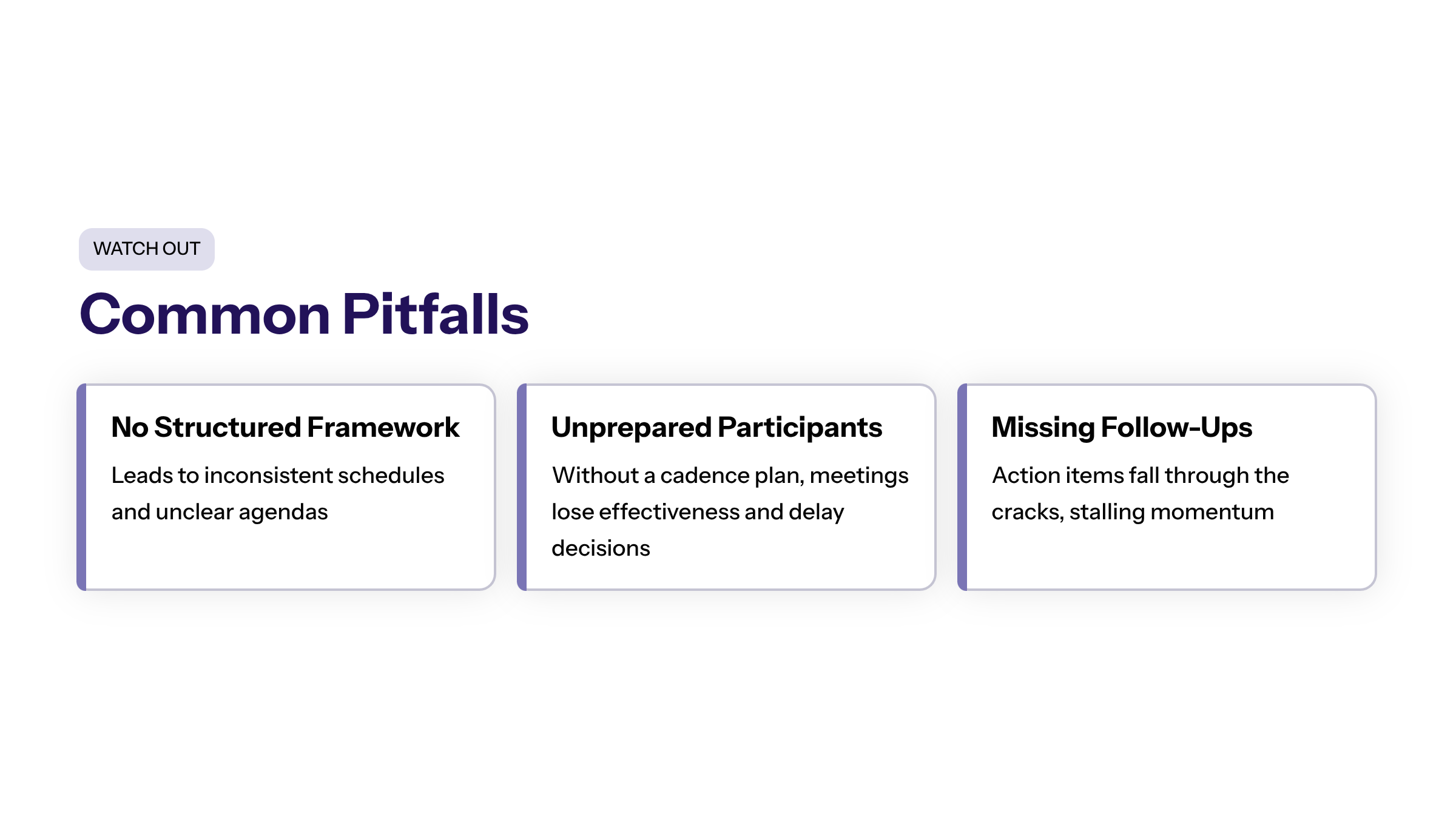 WATCH OUT

Common Pitfalls

No Structured Framework

Leads to inconsistent schedules and unclear agendas

Unprepared Participants

Without a cadence plan, meetings lose effectiveness and delay decisions

Missing Follow-Ups

Action items fall through the cracks, stalling momentum